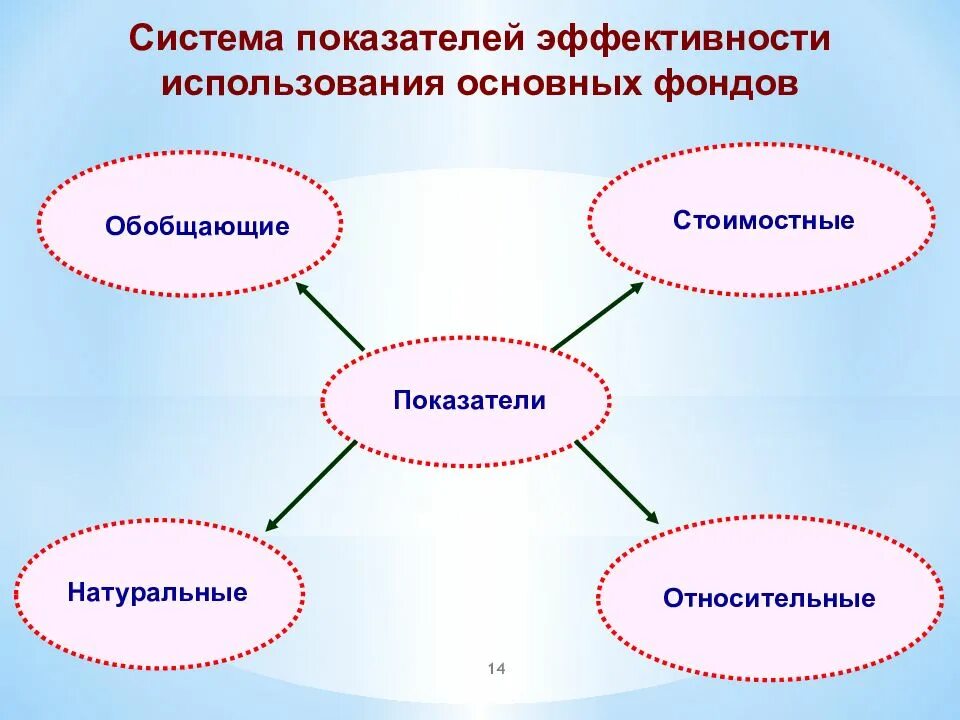 Система показателей эффективности использования основных фондов

Обобщающие

Стоимостные

Показатели

Натуральные

Относительные

14